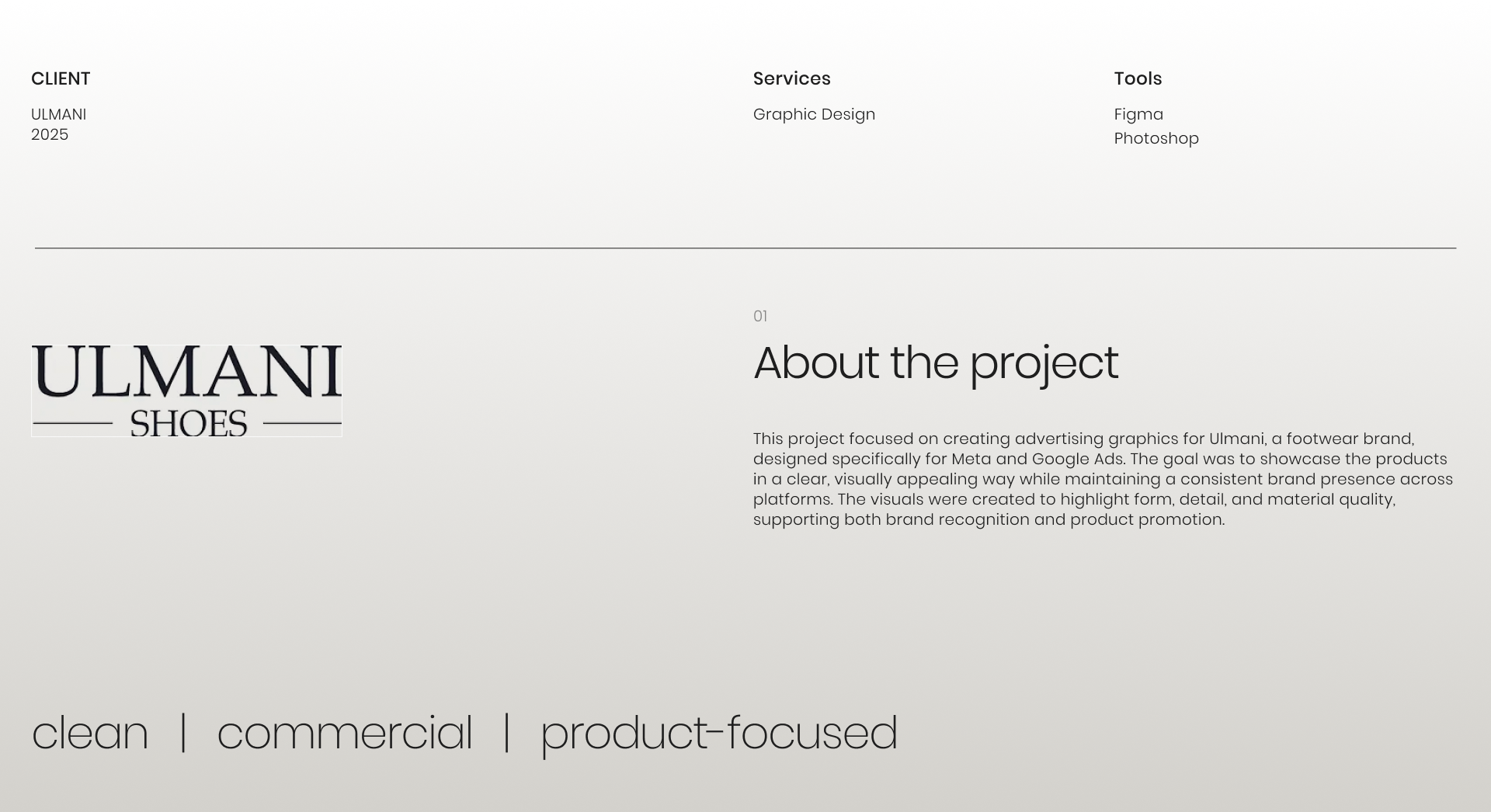 CLIENT

ULMANI
2025

Services

Graphic Design

Tools

Figma
Photoshop

ULMANI
SHOES

01

About the project

This project focused on creating advertising graphics for Ulmani, a footwear brand, designed specifically for Meta and Google Ads. The goal was to showcase the products in a clear, visually appealing way while maintaining a consistent brand presence across platforms. The visuals were created to highlight form, detail, and material quality, supporting both brand recognition and product promotion.

clean | commercial | product-focused